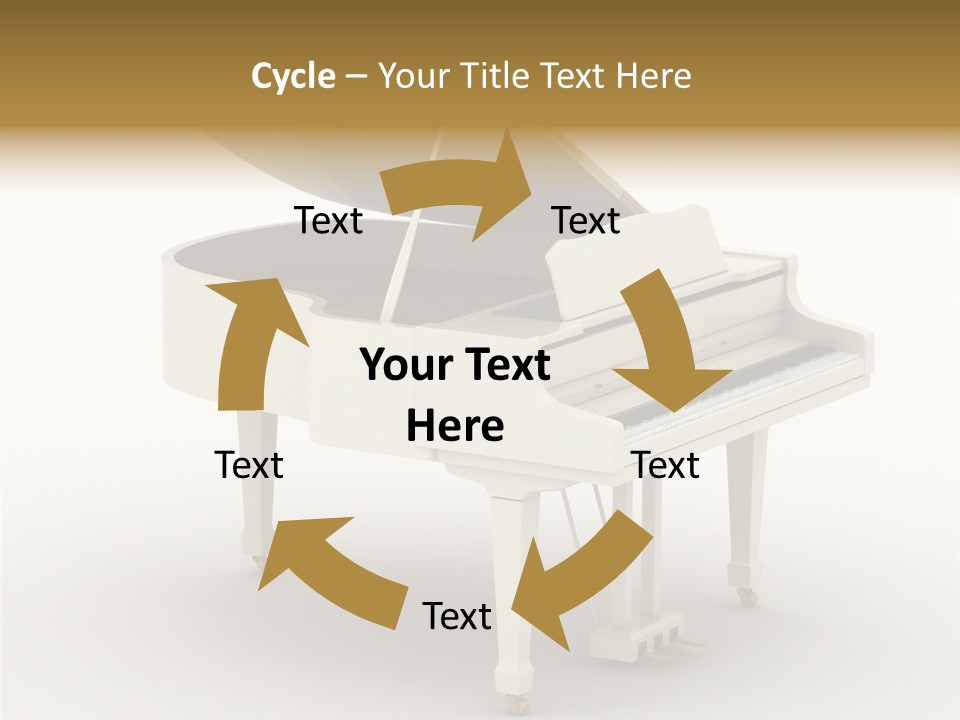 Cycle – Your Title Text Here

Text

Text

Your Text Here

Text

Text

Text